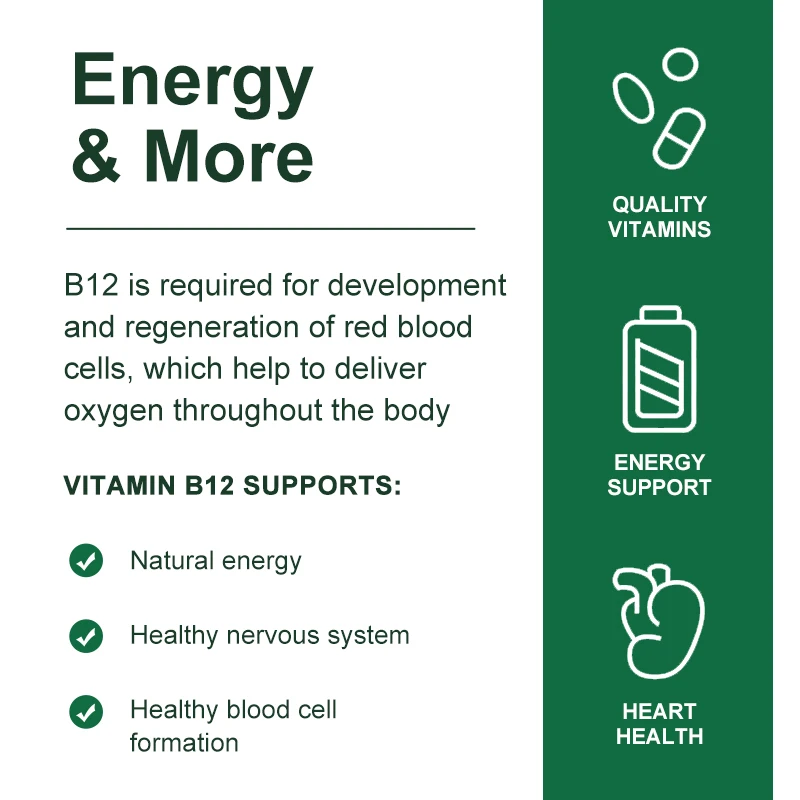 Energy & More

B12 is required for development and regeneration of red blood cells, which help to deliver oxygen throughout the body

VITAMIN B12 SUPPORTS:

Natural energy

Healthy nervous system

Healthy blood cell formation

QUALITY VITAMINS

ENERGY SUPPORT

HEART HEALTH